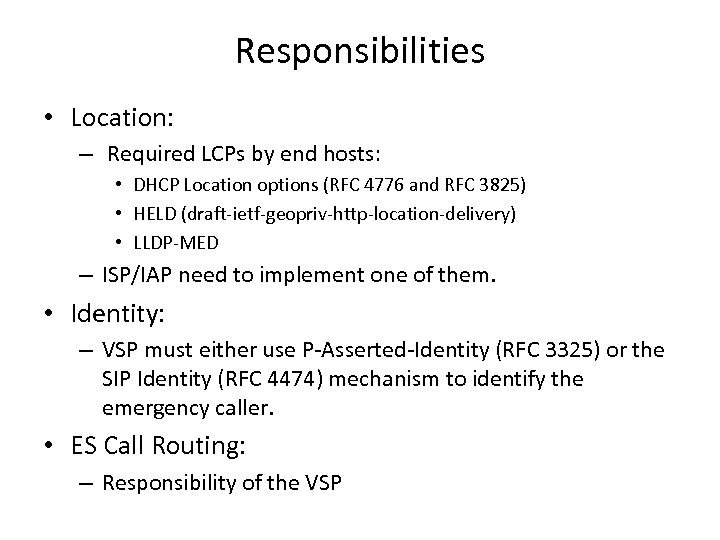 Responsibilities

• Location:
  – Required LCPs by end hosts:
    • DHCP Location options (RFC 4776 and RFC 3825)
    • HELD (draft-ietf-geopriv-http-location-delivery)
    • LLDP-MED
  – ISP/IAP need to implement one of them.
• Identity:
  – VSP must either use P-Asserted-Identity (RFC 3325) or the SIP Identity (RFC 4474) mechanism to identify the emergency caller.
• ES Call Routing:
  – Responsibility of the VSP